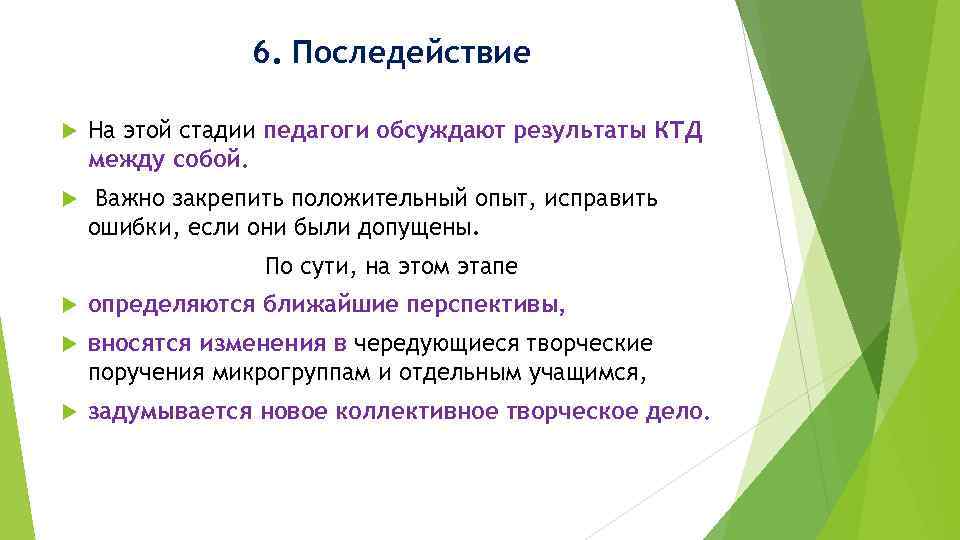 6. Последействие

На этой стадии педагоги обсуждают результаты КТД между собой.

Важно закрепить положительный опыт, исправить ошибки, если они были допущены.

По сути, на этом этапе

определяются ближайшие перспективы,

вносятся изменения в чередующиеся творческие поручения микрогруппам и отдельным учащимся,

задумывается новое коллективное творческое дело.